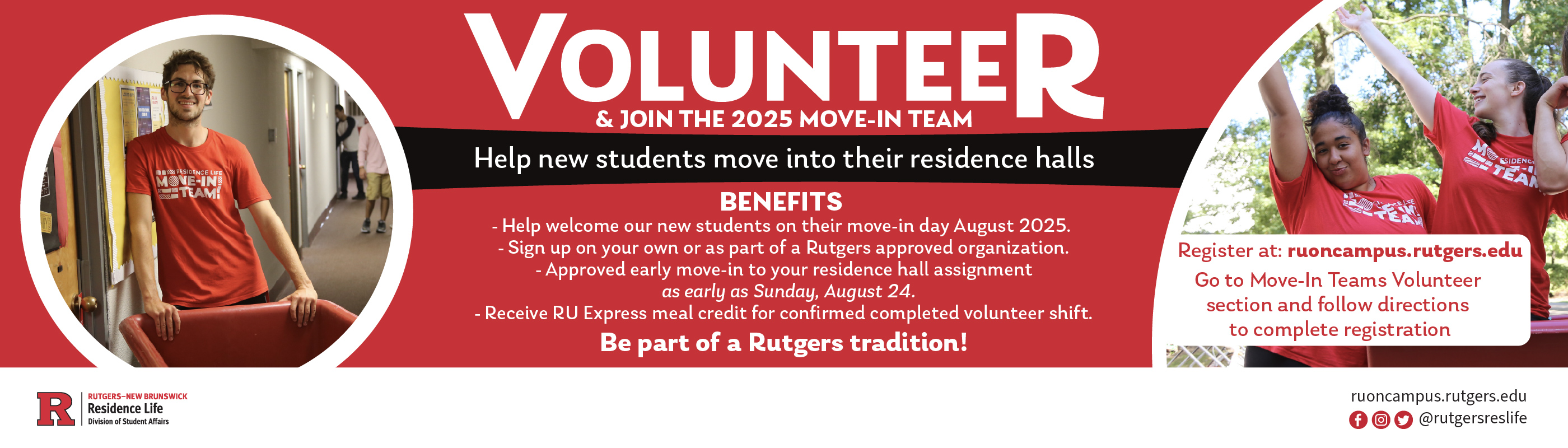 RESIDENCE LIFE
MOVE-IN TEAM!

VOLUNTEER
& JOIN THE 2025 MOVE-IN TEAM

Help new students move into their residence halls

BENEFITS
- Help welcome our new students on their move-in day August 2025.
- Sign up on your own or as part of a Rutgers approved organization.
- Approved early move-in to your residence hall assignment
as early as Sunday, August 24.
- Receive RU Express meal credit for confirmed completed volunteer shift.

Be part of a Rutgers tradition!

Register at: ruoncampus.rutgers.edu
Go to Move-In Teams Volunteer section and follow directions to complete registration

R RUTGERS–NEW BRUNSWICK
Residence Life
Division of Student Affairs

ruoncampus.rutgers.edu
@rutgersreslife